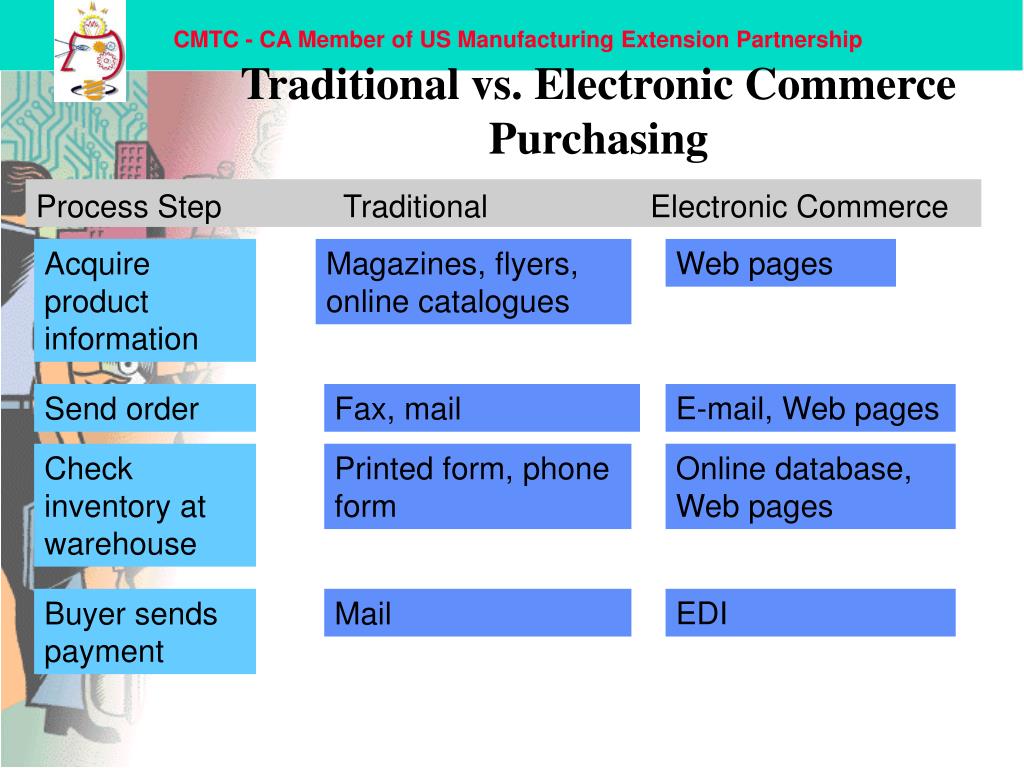 CMTC - CA Member of US Manufacturing Extension Partnership

Traditional vs. Electronic Commerce Purchasing

| Process Step | Traditional | Electronic Commerce |
|---|---|---|
| Acquire product information | Magazines, flyers, online catalogues | Web pages |
| Send order | Fax, mail | E-mail, Web pages |
| Check inventory at warehouse | Printed form, phone form | Online database, Web pages |
| Buyer sends payment | Mail | EDI |